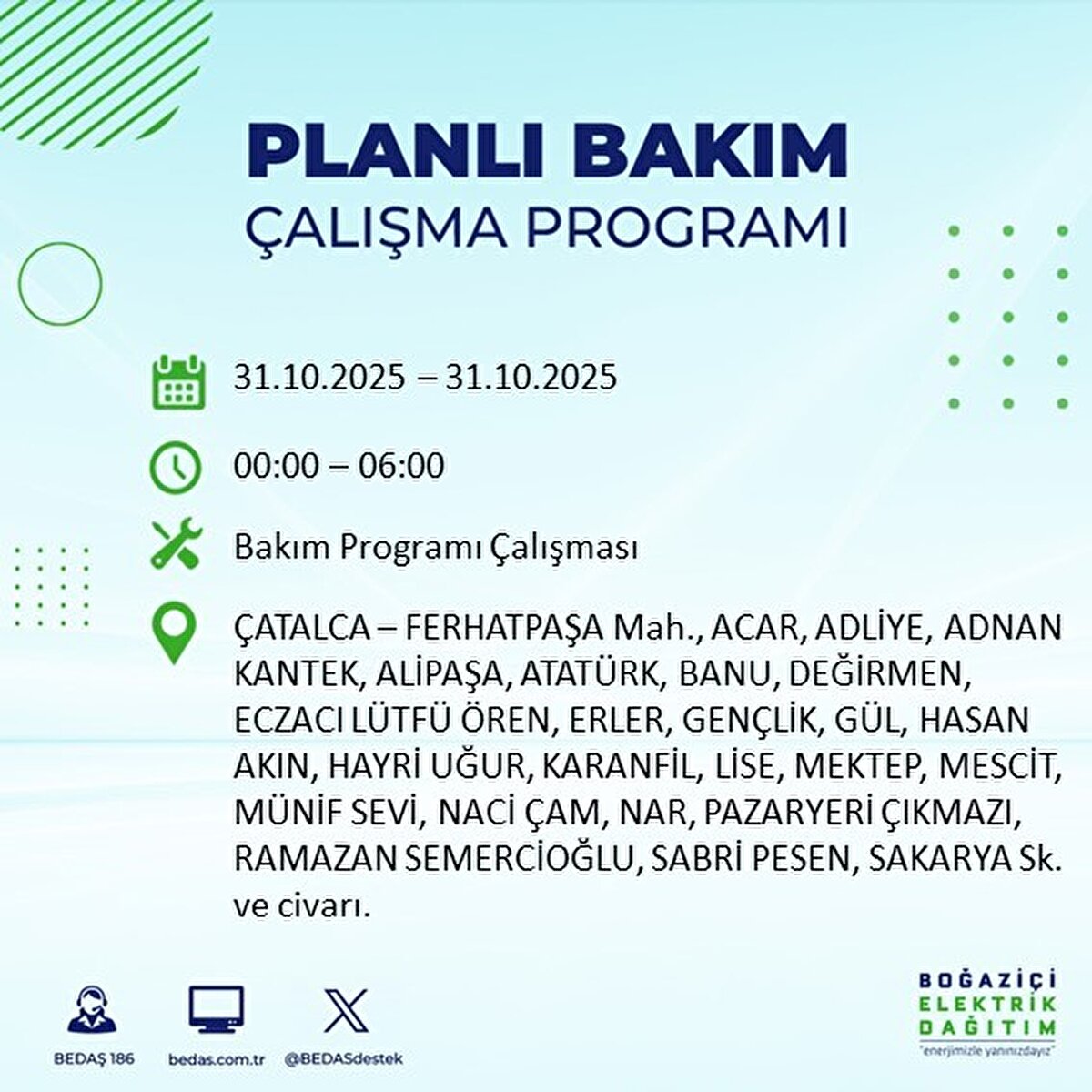 PLANLI BAKIM
ÇALIŞMA PROGRAMI

31.10.2025 – 31.10.2025

00:00 – 06:00

Bakım Programı Çalışması

ÇATALCA – FERHATPAŞA Mah., ACAR, ADLİYE, ADNAN KANTEK, ALİPAŞA, ATATÜRK, BANU, DEĞİRMEN, ECZACI LÜTFÜ ÖREN, ERLER, GENÇLİK, GÜL, HASAN AKIN, HAYRİ UĞUR, KARANFİL, LİSE, MEKTEP, MESCİT, MÜNİF SEVİ, NACİ ÇAM, NAR, PAZARYERİ ÇIKMAZI, RAMAZAN SEMERCİOĞLU, SABRİ PESEN, SAKARYA Sk. ve civarı.

BEDAŞ 186
bedas.com.tr
@BEDASdestek

BOĞAZİÇİ
ELEKTRİK
DAĞITIM
"enerjimizle yanınızdayız"